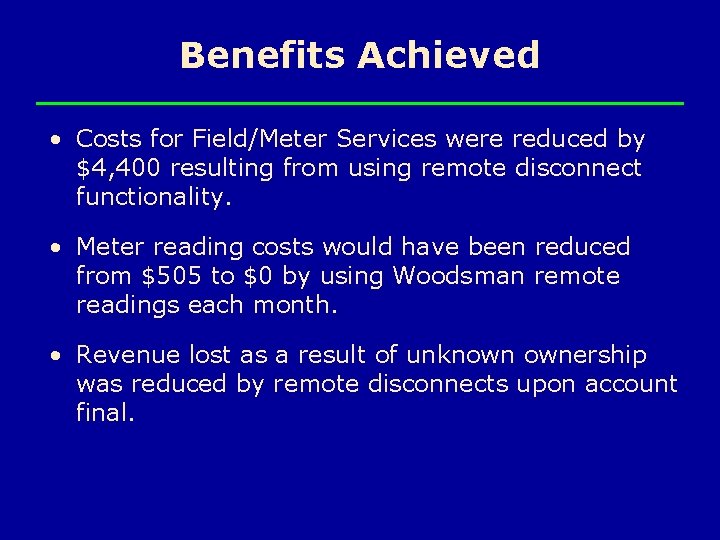 Benefits Achieved

• Costs for Field/Meter Services were reduced by \$4,400 resulting from using remote disconnect functionality.

• Meter reading costs would have been reduced from \$505 to \$0 by using Woodsman remote readings each month.

• Revenue lost as a result of unknown ownership was reduced by remote disconnects upon account final.